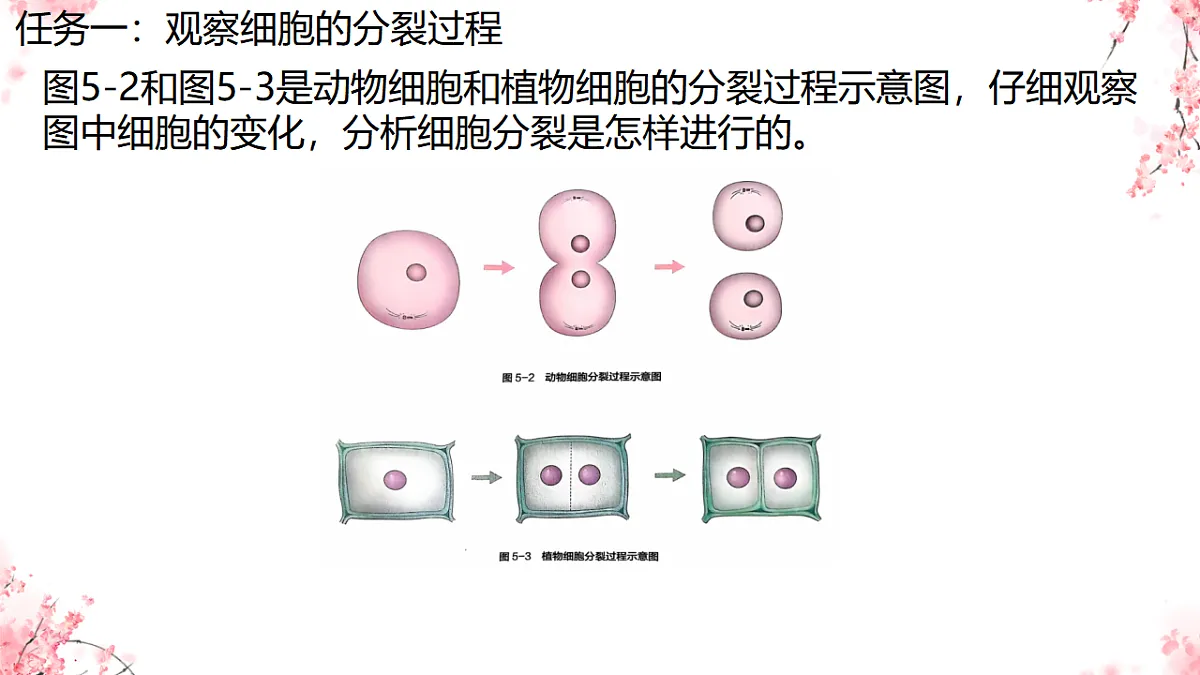 任务一：观察细胞的分裂过程

图5-2和图5-3是动物细胞和植物细胞的分裂过程示意图，仔细观察图中细胞的变化，分析细胞分裂是怎样进行的。

图 5-2 动物细胞分裂过程示意图

图 5-3 植物细胞分裂过程示意图